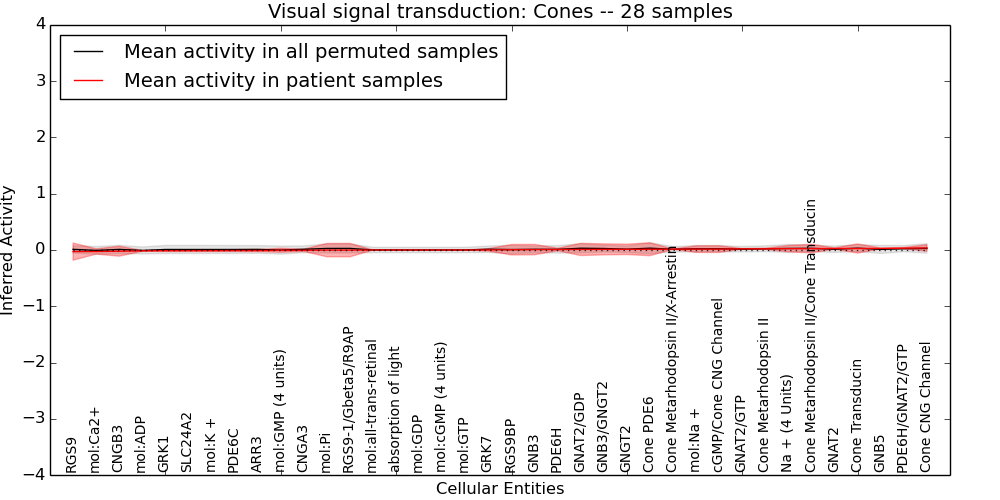 Visual signal transduction: Cones -- 28 samples

Mean activity in all permuted samples
Mean activity in patient samples

Inferred Activity

4
3
2
1
0
−1
−2
−3
−4

RGS9
mol:Ca2+
CNGB3
mol:ADP
GRK1
SLC24A2
mol:K +
PDE6C
ARR3
mol:GMP (4 units)
CNGA3
mol:Pi
RGS9-1/Gbeta5/R9AP
mol:all-trans-retinal
absorption of light
mol:GDP
mol:cGMP (4 units)
mol:GTP
GRK7
RGS9BP
GNB3
PDE6H
GNAT2/GDP
GNB3/GNGT2
GNGT2
Cone PDE6
Cone Metarhodopsin II/X-Arrestin
mol:Na +
cGMP/Cone CNG Channel
GNAT2/GTP
Cone Metarhodopsin II
Na + (4 Units)
Cone Metarhodopsin II/Cone Transducin
GNAT2
Cone Transducin
GNB5
PDE6H/GNAT2/GTP
Cone CNG Channel

Cellular Entities